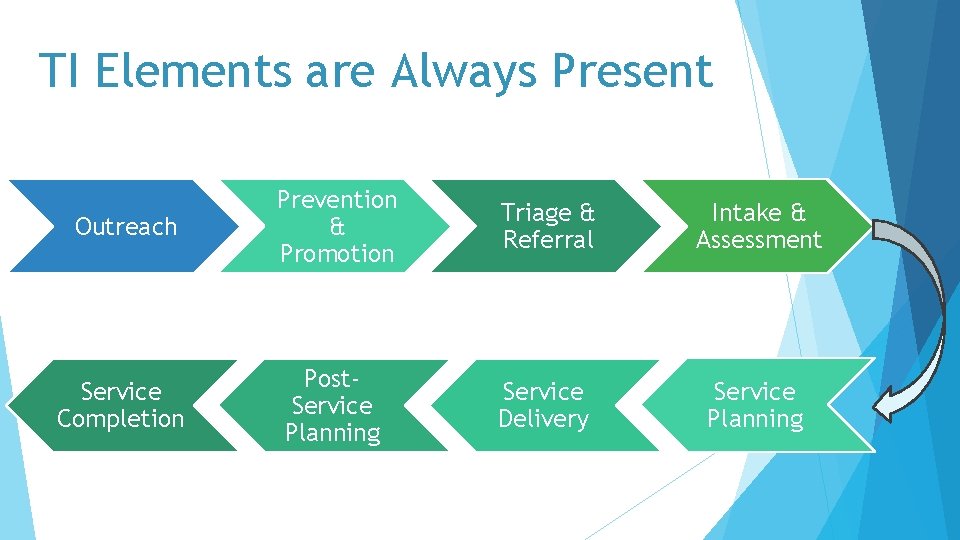 TI Elements are Always Present

Outreach

Prevention & Promotion

Triage & Referral

Intake & Assessment

Service Planning

Service Delivery

Post-Service Planning

Service Completion